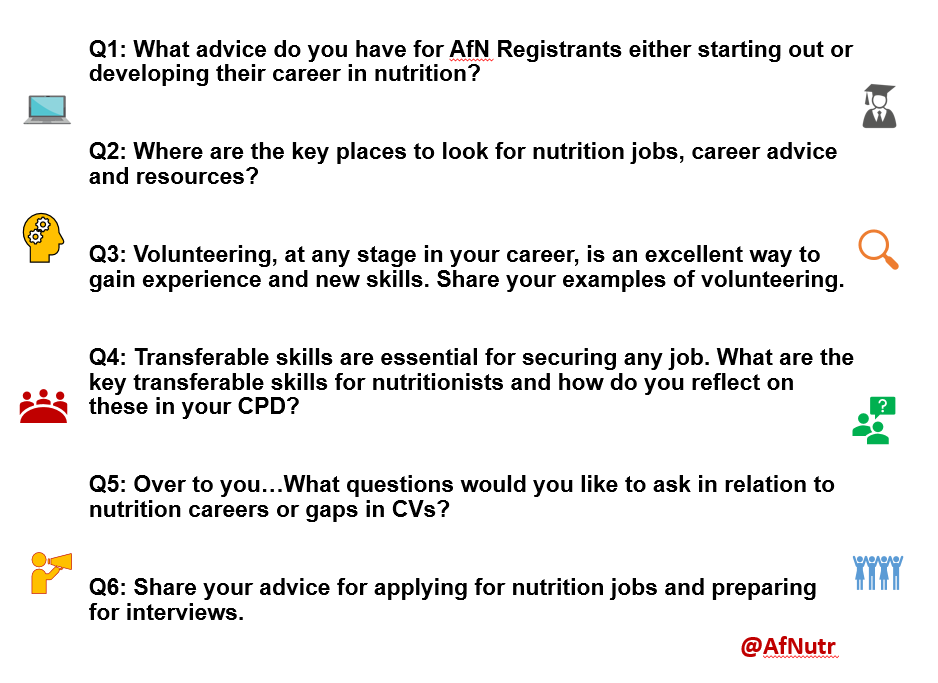 Q1: What advice do you have for AfN Registrants either starting out or developing their career in nutrition?

Q2: Where are the key places to look for nutrition jobs, career advice and resources?

Q3: Volunteering, at any stage in your career, is an excellent way to gain experience and new skills. Share your examples of volunteering.

Q4: Transferable skills are essential for securing any job. What are the key transferable skills for nutritionists and how do you reflect on these in your CPD?

Q5: Over to you…What questions would you like to ask in relation to nutrition careers or gaps in CVs?

Q6: Share your advice for applying for nutrition jobs and preparing for interviews.

@AfNutr